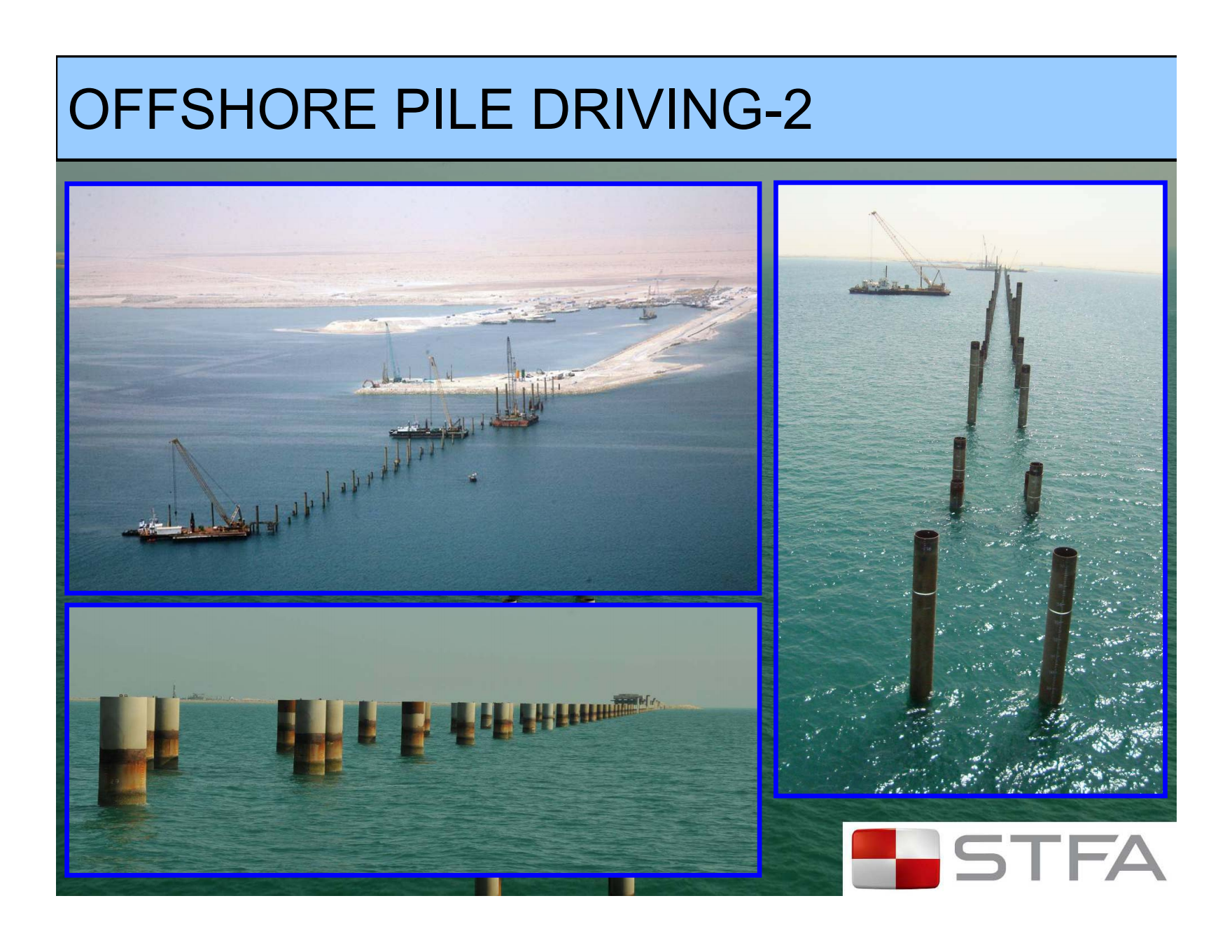 OFFSHORE PILE DRIVING-2

STFA